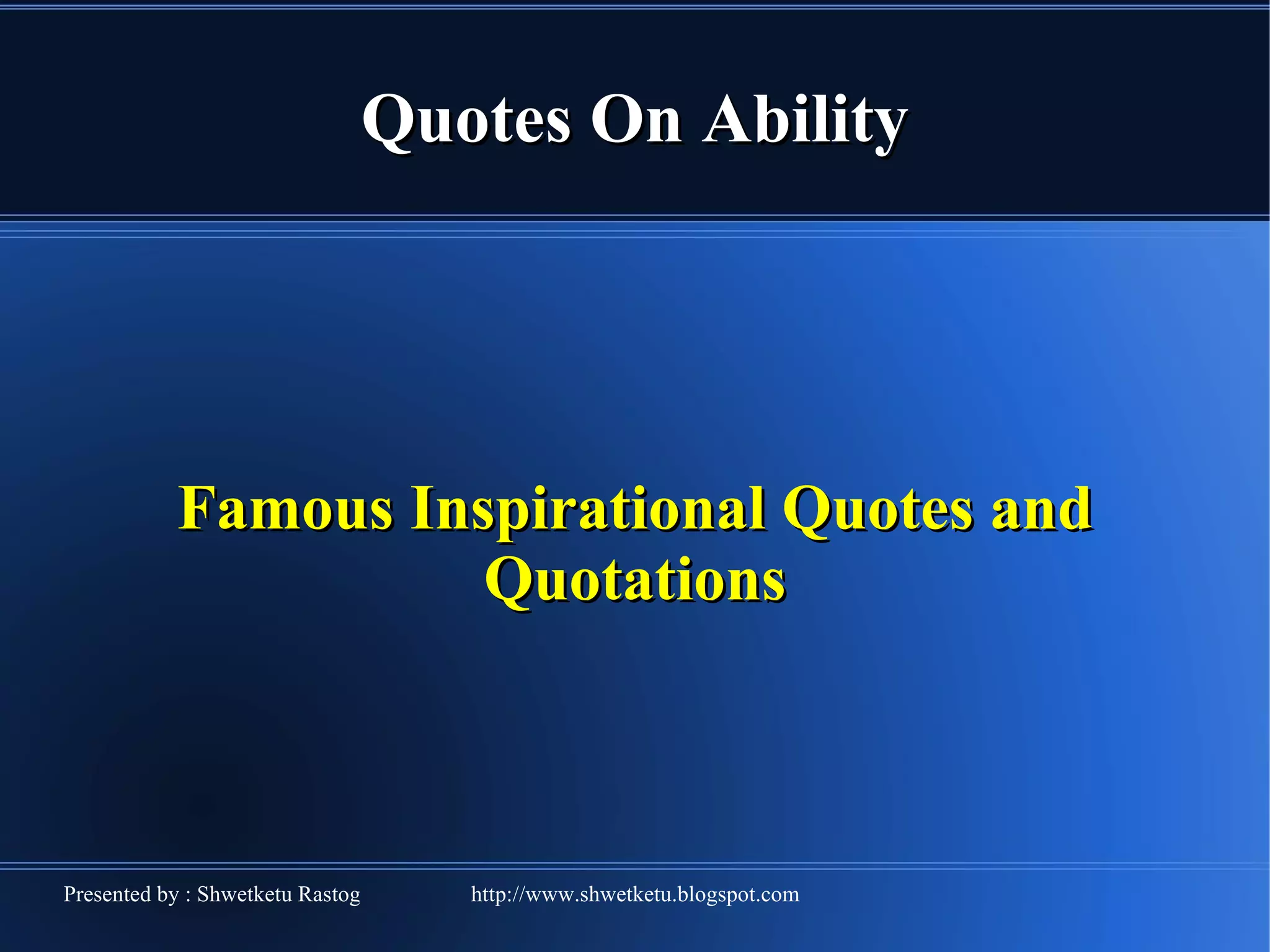 Quotes On Ability

Famous Inspirational Quotes and Quotations

Presented by : Shwetketu Rastog

http://www.shwetketu.blogspot.com